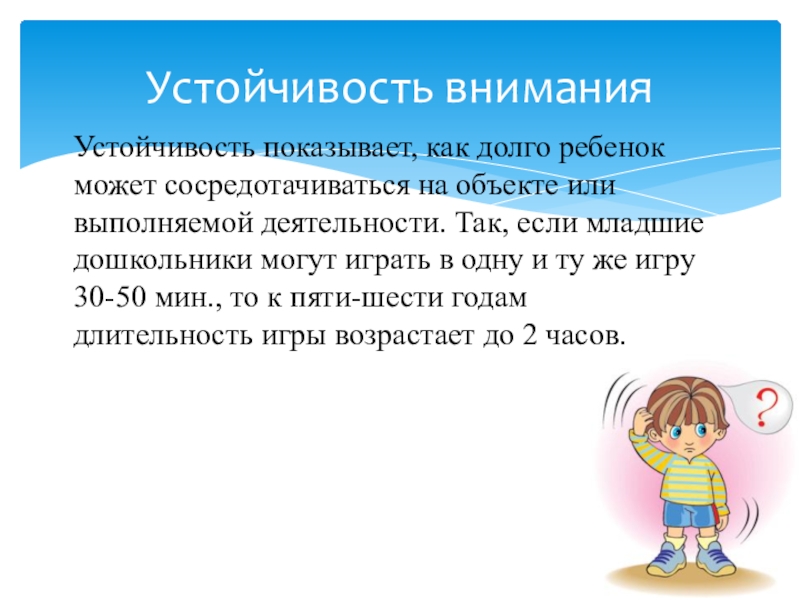 Устойчивость внимания

Устойчивость показывает, как долго ребенок может сосредотачиваться на объекте или выполняемой деятельности. Так, если младшие дошкольники могут играть в одну и ту же игру 30-50 мин., то к пяти-шести годам длительность игры возрастает до 2 часов.

?